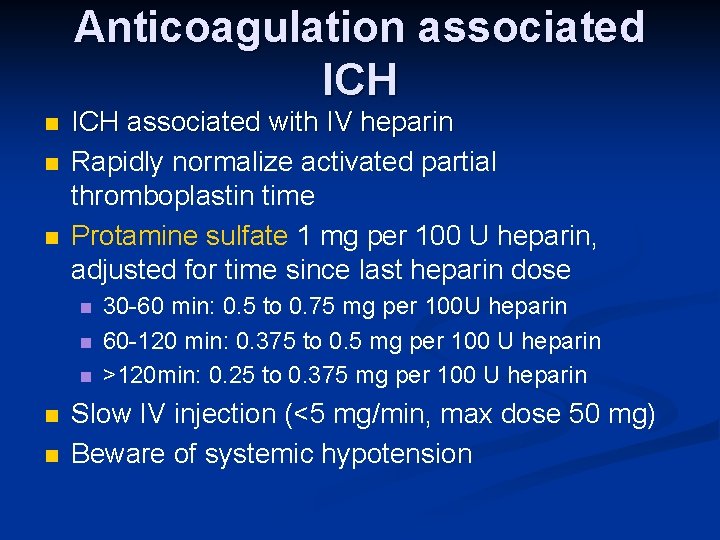 Anticoagulation associated ICH

- ICH associated with IV heparin
- Rapidly normalize activated partial thromboplastin time
- Protamine sulfate 1 mg per 100 U heparin, adjusted for time since last heparin dose
  - 30-60 min: 0.5 to 0.75 mg per 100U heparin
  - 60-120 min: 0.375 to 0.5 mg per 100 U heparin
  - >120min: 0.25 to 0.375 mg per 100 U heparin
- Slow IV injection (<5 mg/min, max dose 50 mg)
- Beware of systemic hypotension